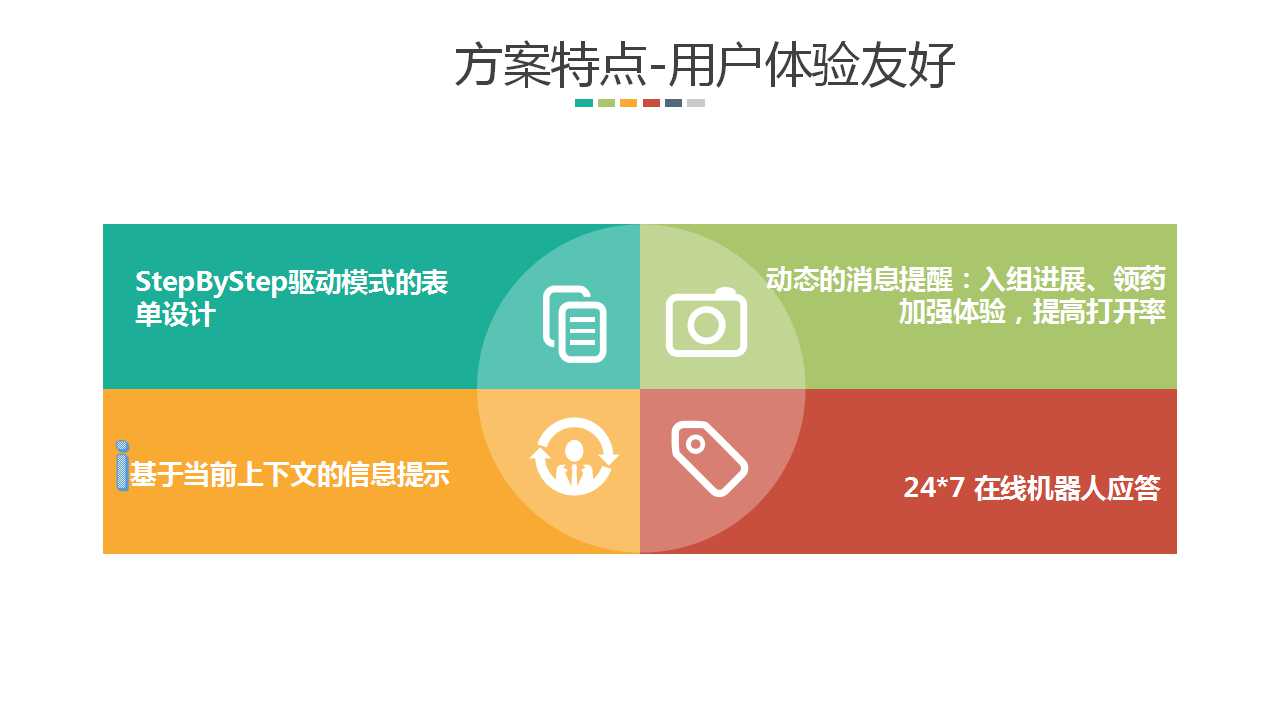 方案特点-用户体验友好

StepByStep驱动模式的表单设计

动态的消息提醒：入组进展、领药加强体验，提高打开率

基于当前上下文的信息提示

24*7 在线机器人应答